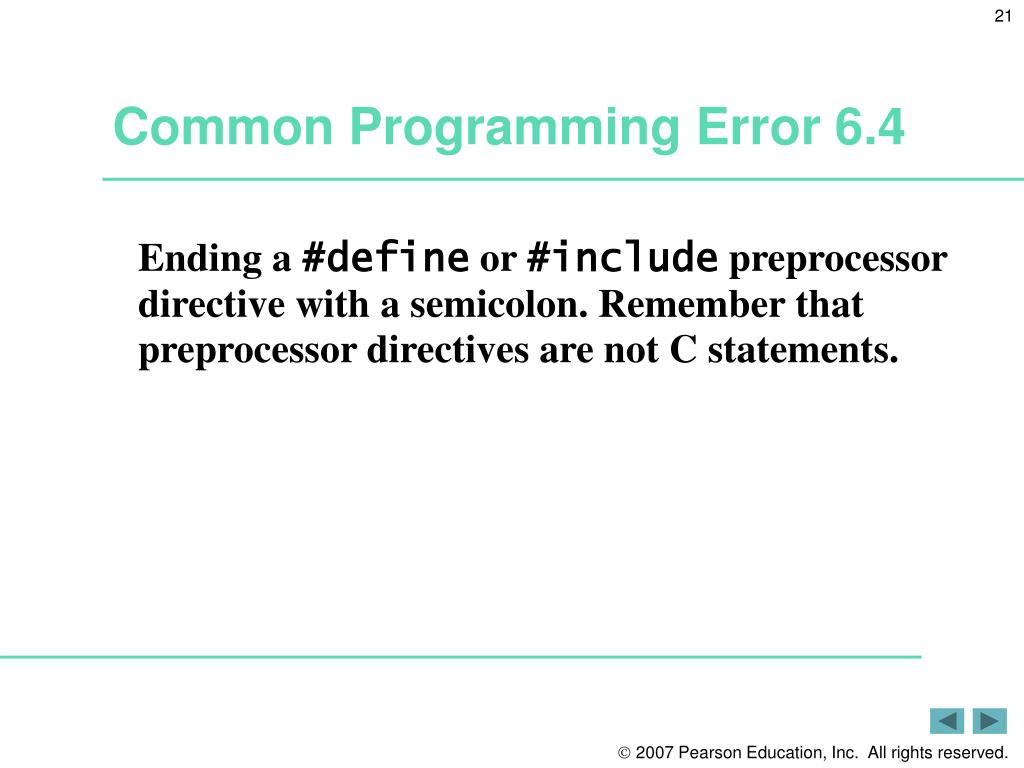 21

Common Programming Error 6.4

Ending a #define or #include preprocessor directive with a semicolon. Remember that preprocessor directives are not C statements.

© 2007 Pearson Education, Inc. All rights reserved.